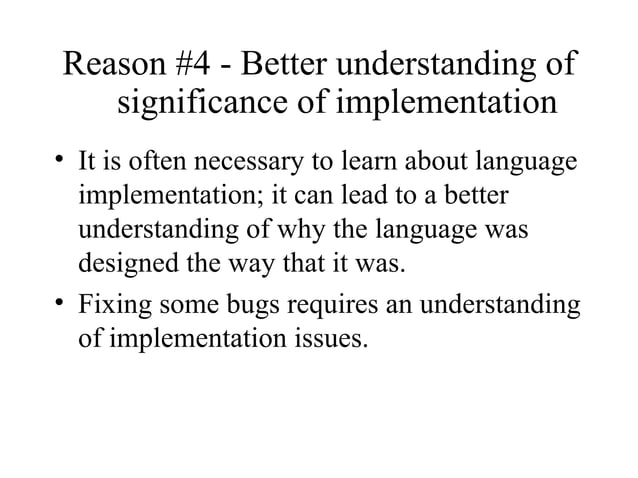 Reason #4 - Better understanding of significance of implementation

• It is often necessary to learn about language implementation; it can lead to a better understanding of why the language was designed the way that it was.

• Fixing some bugs requires an understanding of implementation issues.